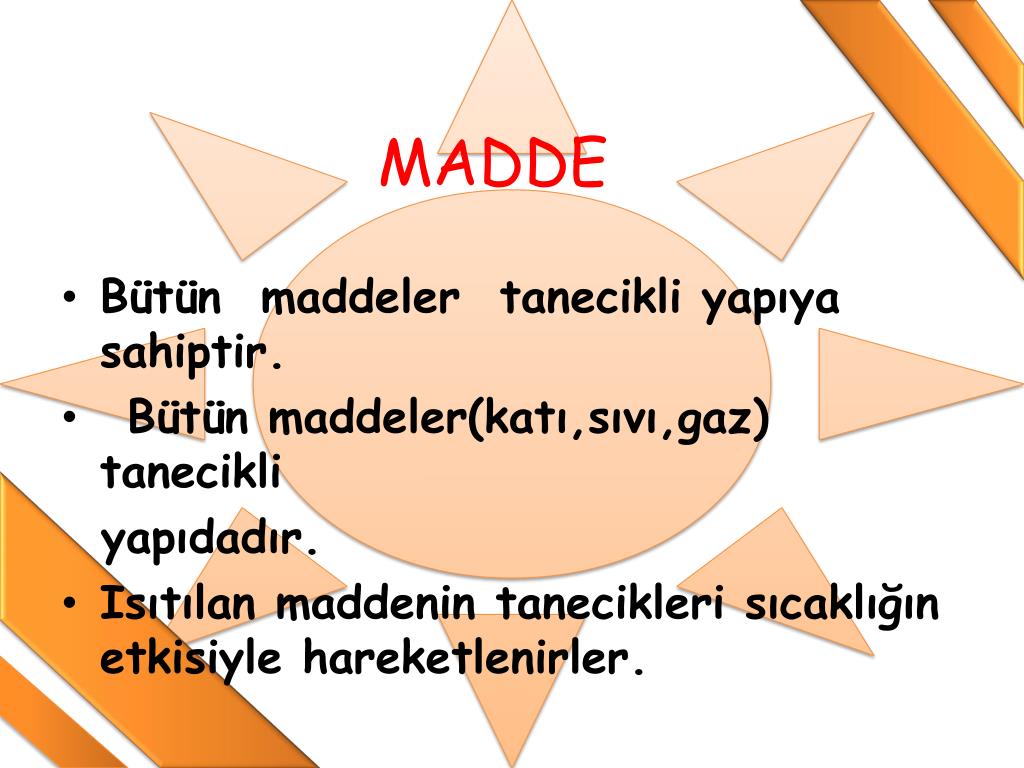 MADDE

• Bütün maddeler tanecikli yapıya sahiptir.

• Bütün maddeler(katı,sıvı,gaz) tanecikli

yapıdadır.

• Isıtılan maddenin tanecikleri sıcaklığın etkisiyle hareketlenirler.